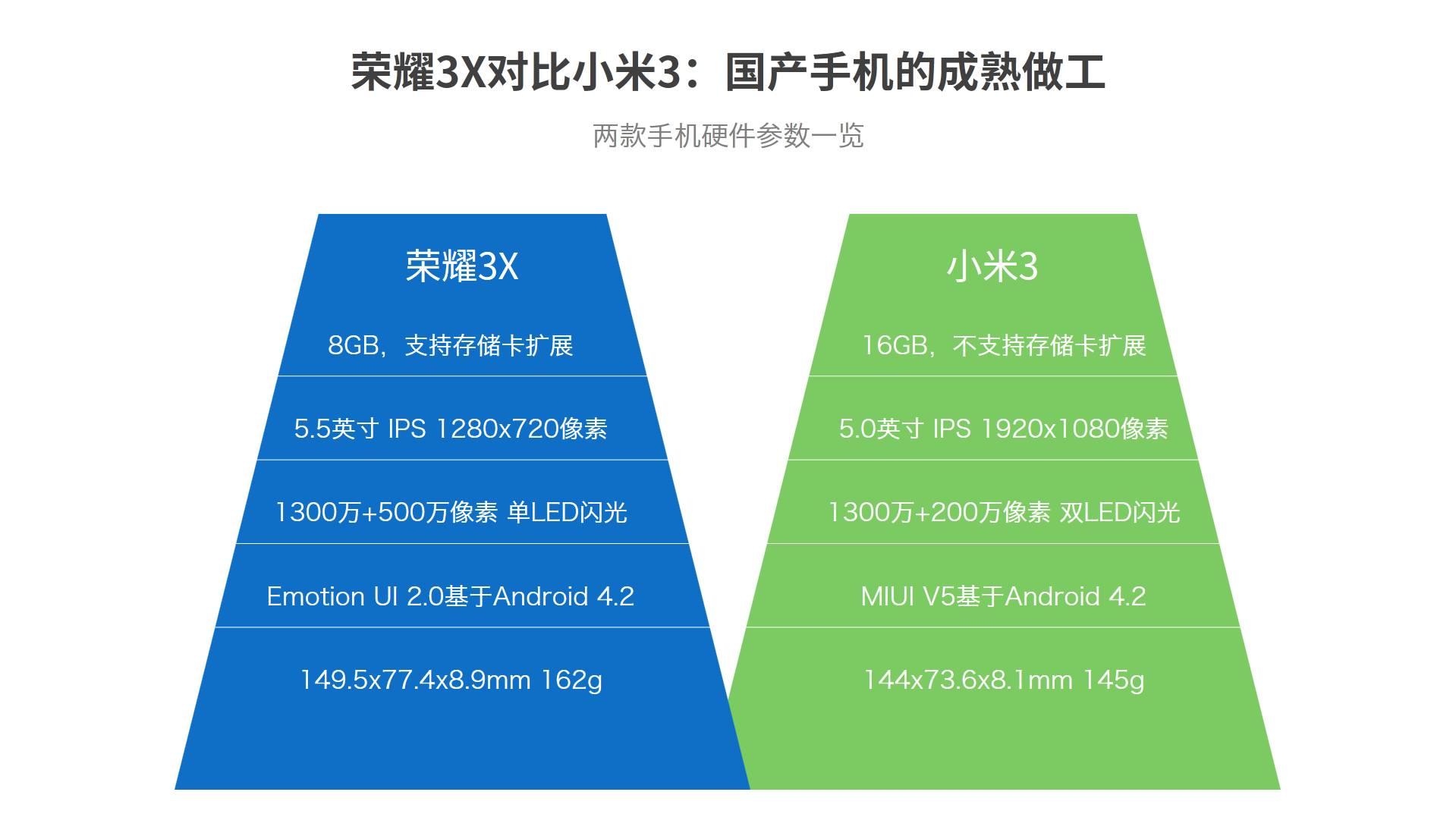 荣耀3X对比小米3：国产手机的成熟做工

两款手机硬件参数一览

荣耀3X

8GB，支持存储卡扩展

5.5英寸 IPS 1280x720像素

1300万+500万像素 单LED闪光

Emotion UI 2.0基于Android 4.2

149.5x77.4x8.9mm 162g

小米3

16GB，不支持存储卡扩展

5.0英寸 IPS 1920x1080像素

1300万+200万像素 双LED闪光

MIUI V5基于Android 4.2

144x73.6x8.1mm 145g